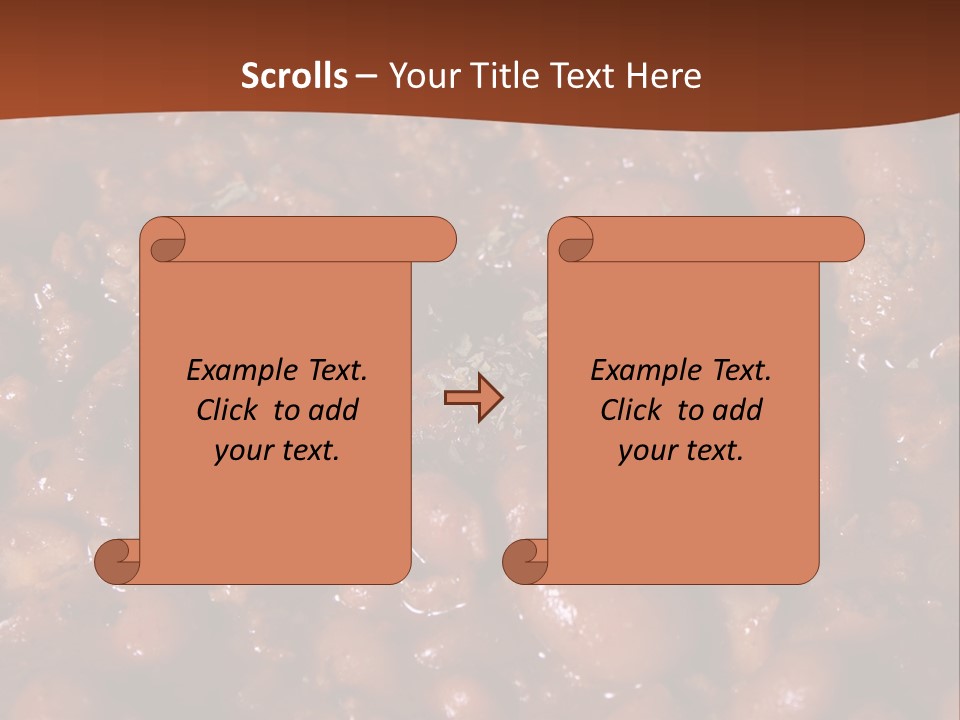 Scrolls – Your Title Text Here

Example Text. Click to add your text.

Example Text. Click to add your text.